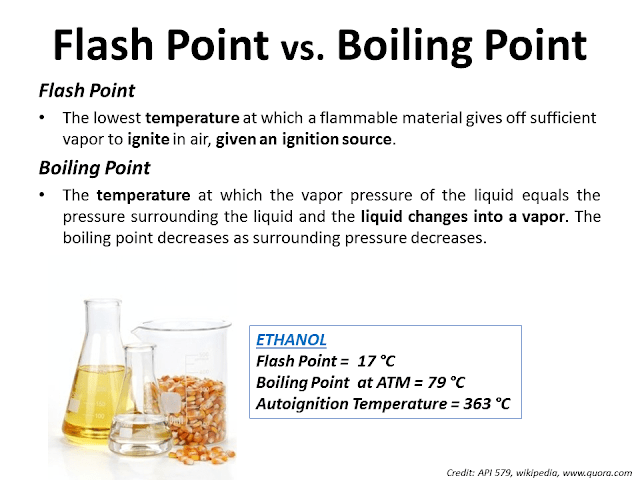 Flash Point vs. Boiling Point

Flash Point

• The lowest temperature at which a flammable material gives off sufficient vapor to ignite in air, given an ignition source.

Boiling Point

• The temperature at which the vapor pressure of the liquid equals the pressure surrounding the liquid and the liquid changes into a vapor. The boiling point decreases as surrounding pressure decreases.

ETHANOL
Flash Point = 17 °C
Boiling Point at ATM = 79 °C
Autoignition Temperature = 363 °C

Credit: API 579, wikipedia, www.quora.com